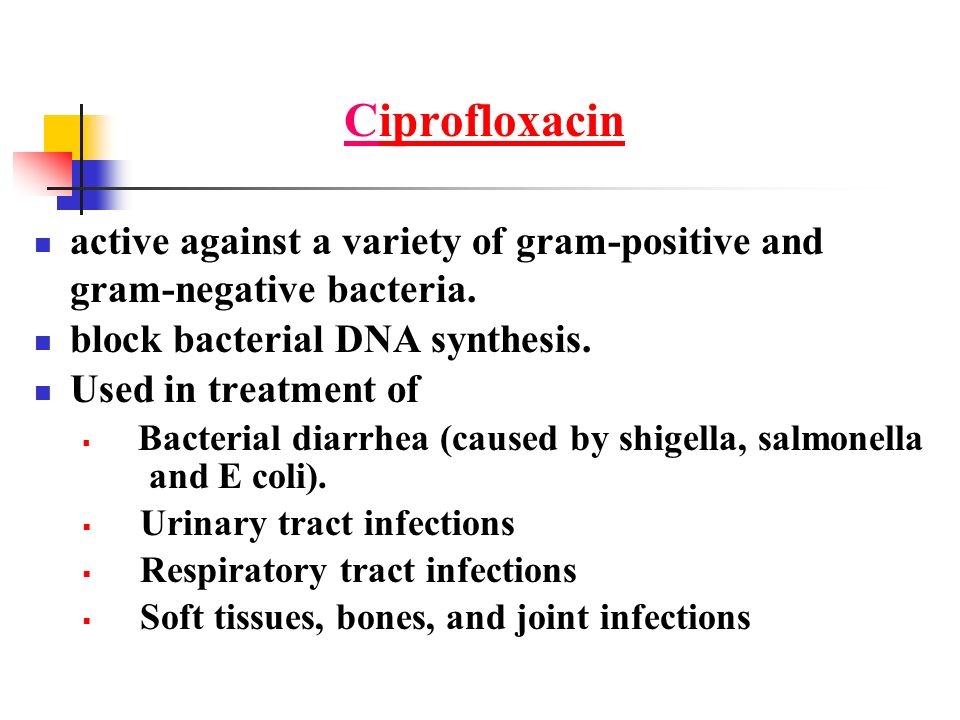 Ciprofloxacin

- active against a variety of gram-positive and gram-negative bacteria.
- block bacterial DNA synthesis.
- Used in treatment of
  - Bacterial diarrhea (caused by shigella, salmonella and E coli).
  - Urinary tract infections
  - Respiratory tract infections
  - Soft tissues, bones, and joint infections